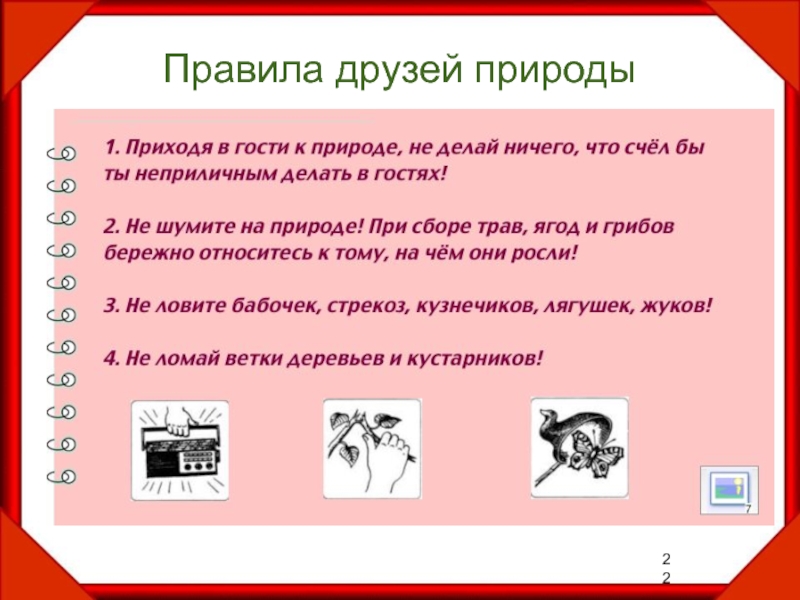 Правила друзей природы

1. Приходя в гости к природе, не делай ничего, что счёл бы ты неприличным делать в гостях!

2. Не шумите на природе! При сборе трав, ягод и грибов бережно относитесь к тому, на чём они росли!

3. Не ловите бабочек, стрекоз, кузнечиков, лягушек, жуков!

4. Не ломай ветки деревьев и кустарников!

7

22